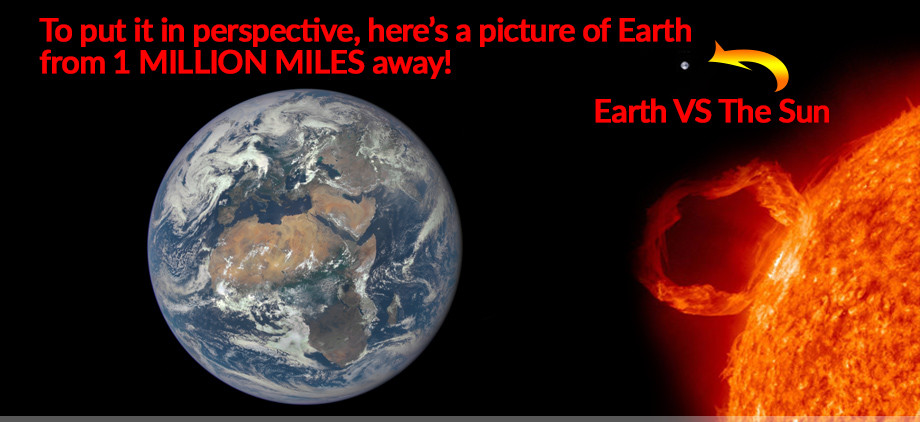 To put it in perspective, here's a picture of Earth from 1 MILLION MILES away!

Earth VS The Sun